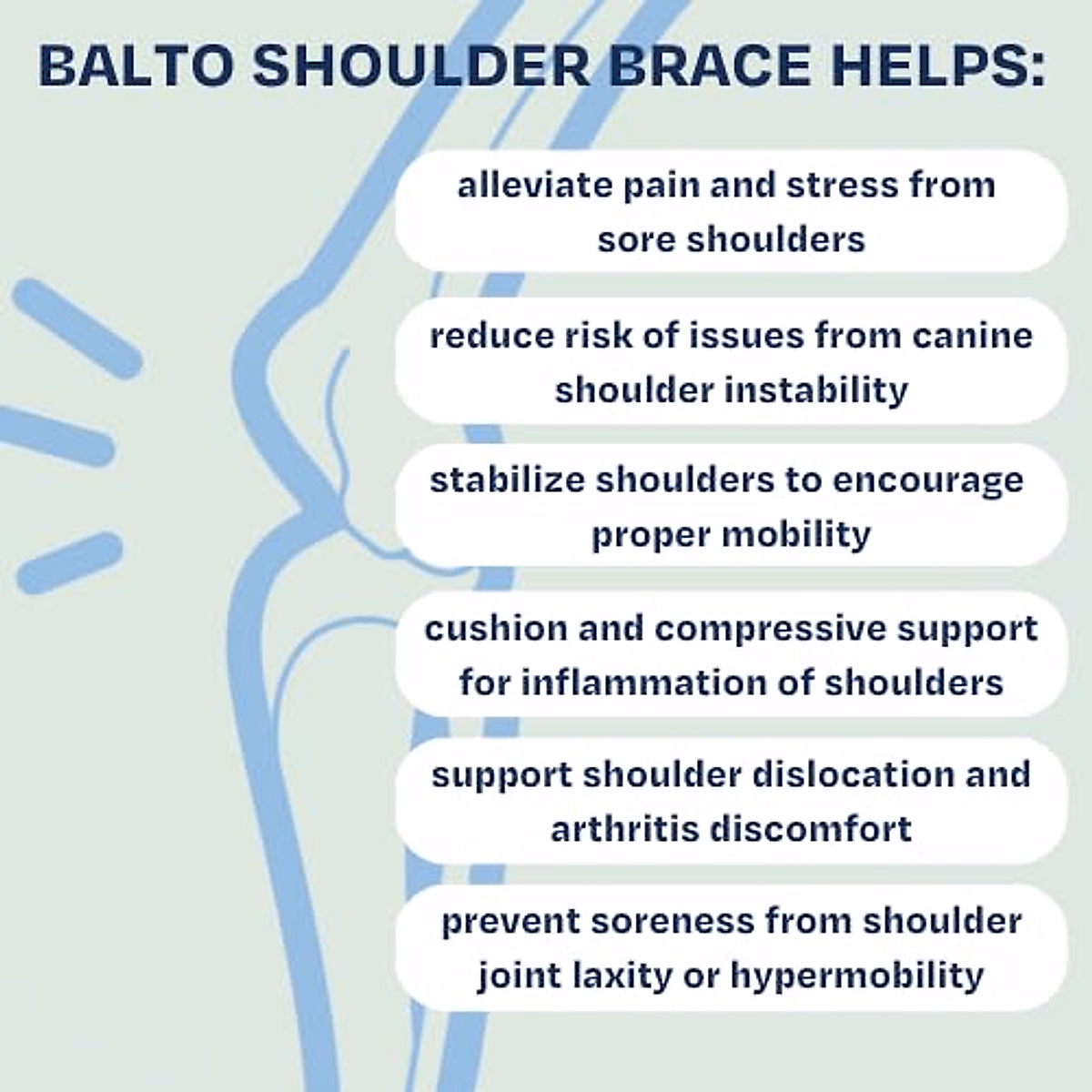 BALTO SHOULDER BRACE HELPS:

alleviate pain and stress from sore shoulders

reduce risk of issues from canine shoulder instability

stabilize shoulders to encourage proper mobility

cushion and compressive support for inflammation of shoulders

support shoulder dislocation and arthritis discomfort

prevent soreness from shoulder joint laxity or hypermobility